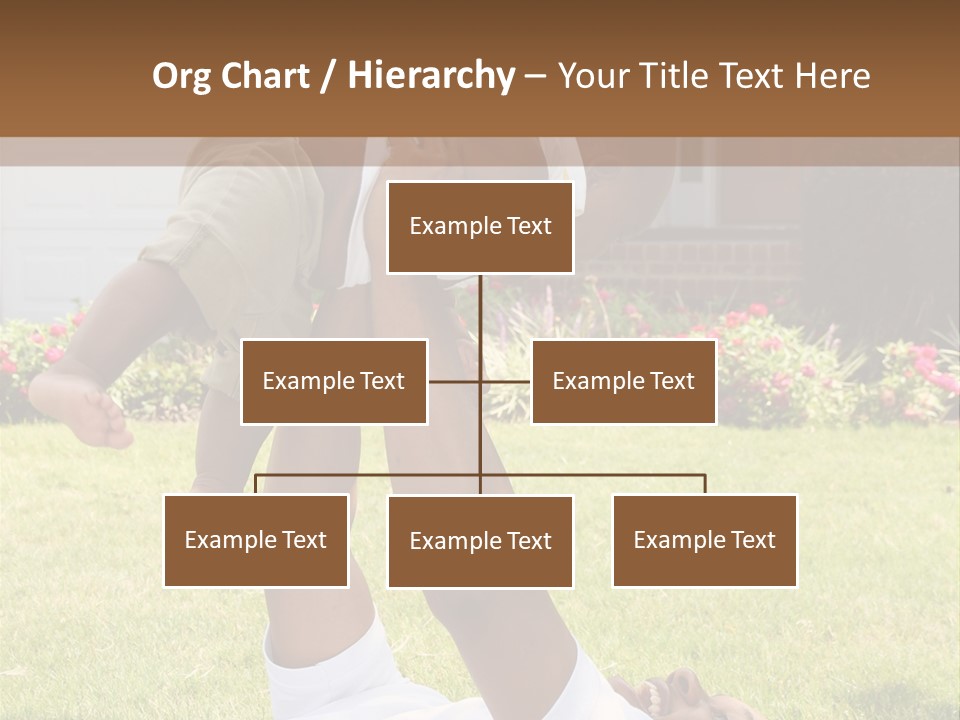 Org Chart / Hierarchy – Your Title Text Here

Example Text

Example Text

Example Text

Example Text

Example Text

Example Text